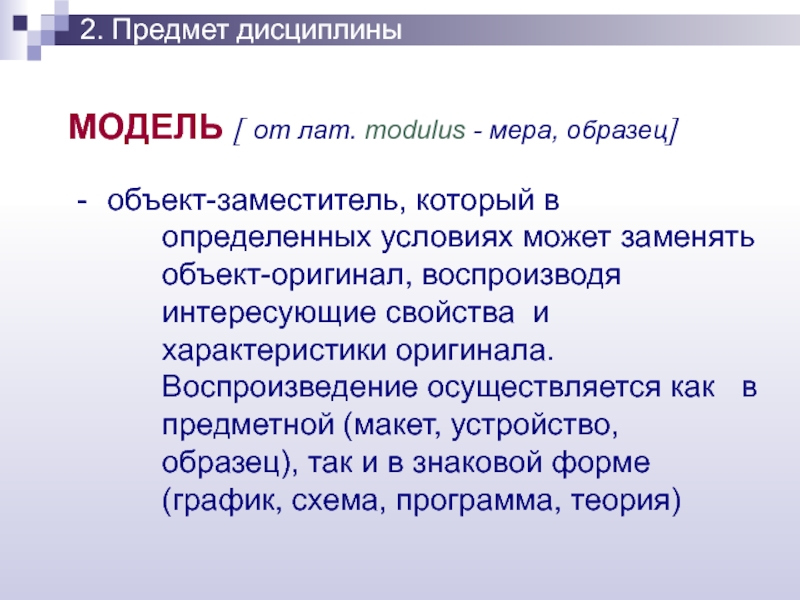 2. Предмет дисциплины

МОДЕЛЬ [ от лат. modulus - мера, образец]

- объект-заместитель, который в определенных условиях может заменять объект-оригинал, воспроизводя интересующие свойства и характеристики оригинала. Воспроизведение осуществляется как в предметной (макет, устройство, образец), так и в знаковой форме (график, схема, программа, теория)